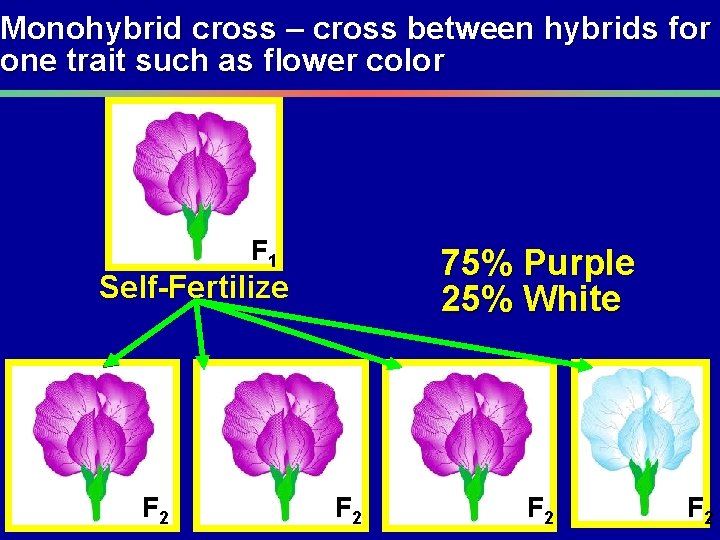 Monohybrid cross – cross between hybrids for one trait such as flower color

$F_1$

Self-Fertilize

75% Purple
25% White

$F_2$

$F_2$

$F_2$

$F_2$